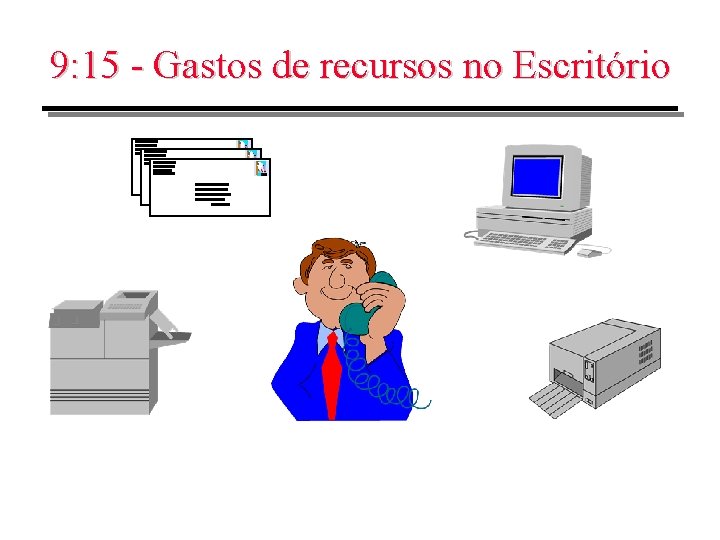 9:15 - Gastos de recursos no Escritório